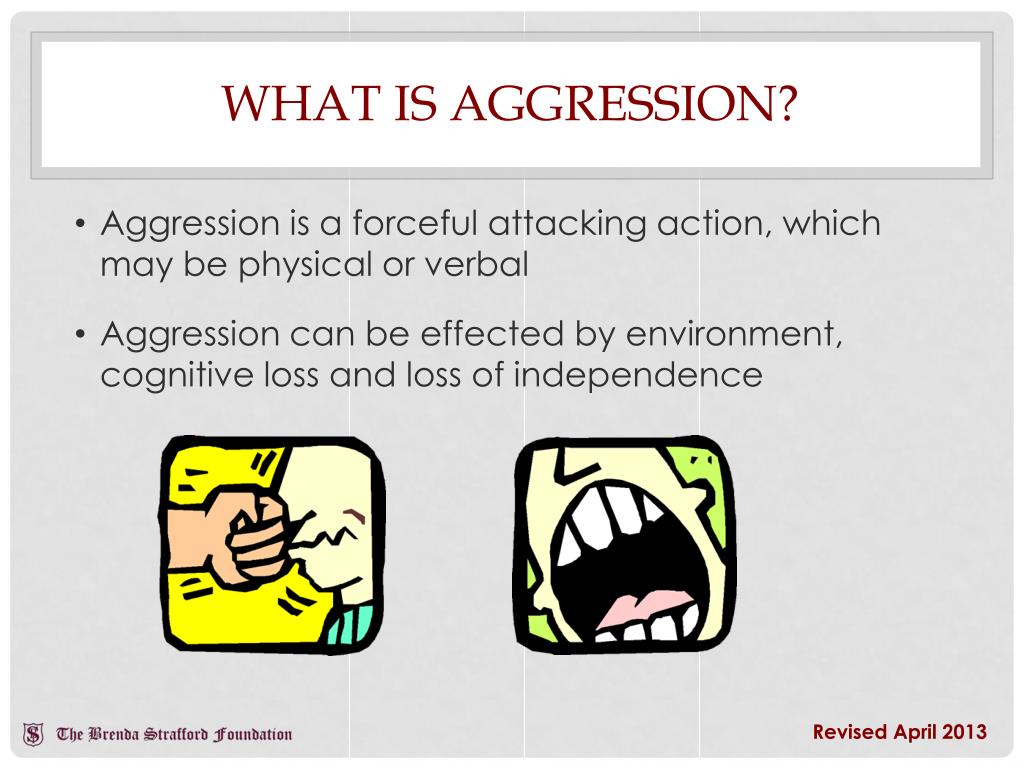 WHAT IS AGGRESSION?

• Aggression is a forceful attacking action, which may be physical or verbal

• Aggression can be effected by environment, cognitive loss and loss of independence

The Brenda Strafford Foundation

Revised April 2013